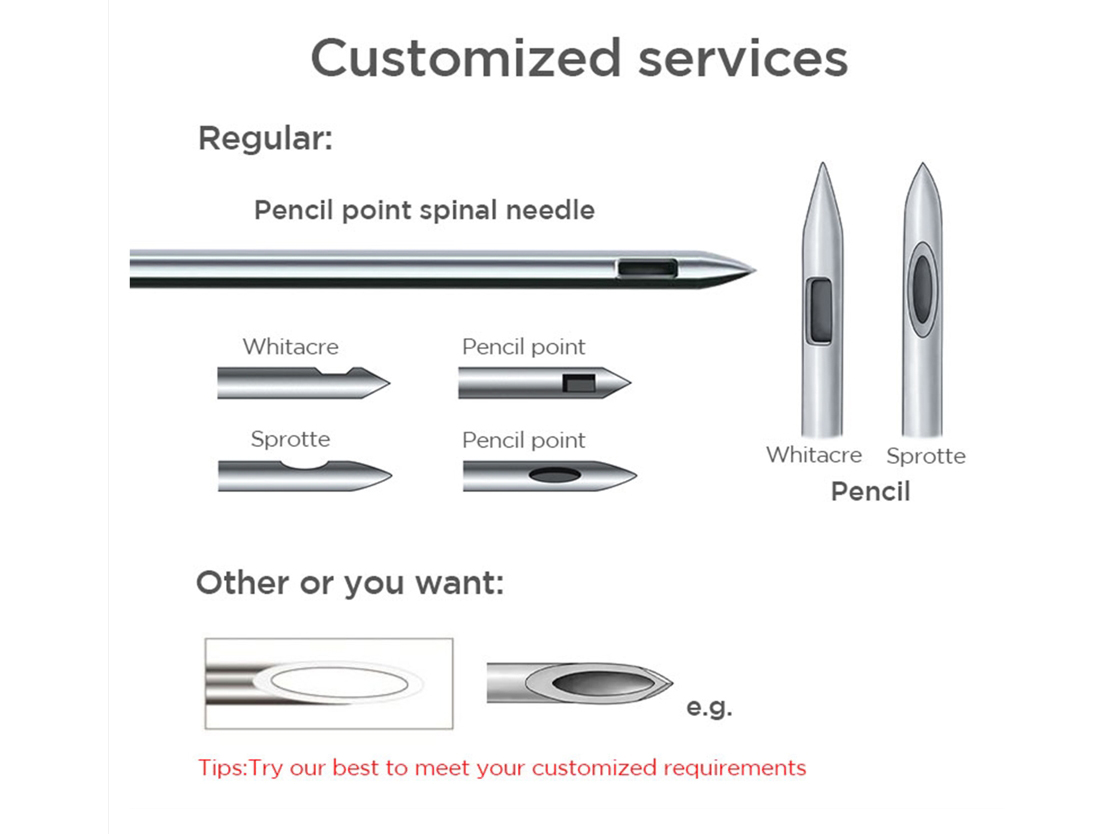 Customized services

Regular:

Pencil point spinal needle

Whitacre

Pencil point

Sprotte

Pencil point

Whitacre Sprotte

Pencil

Other or you want:

e.g.

Tips:Try our best to meet your customized requirements